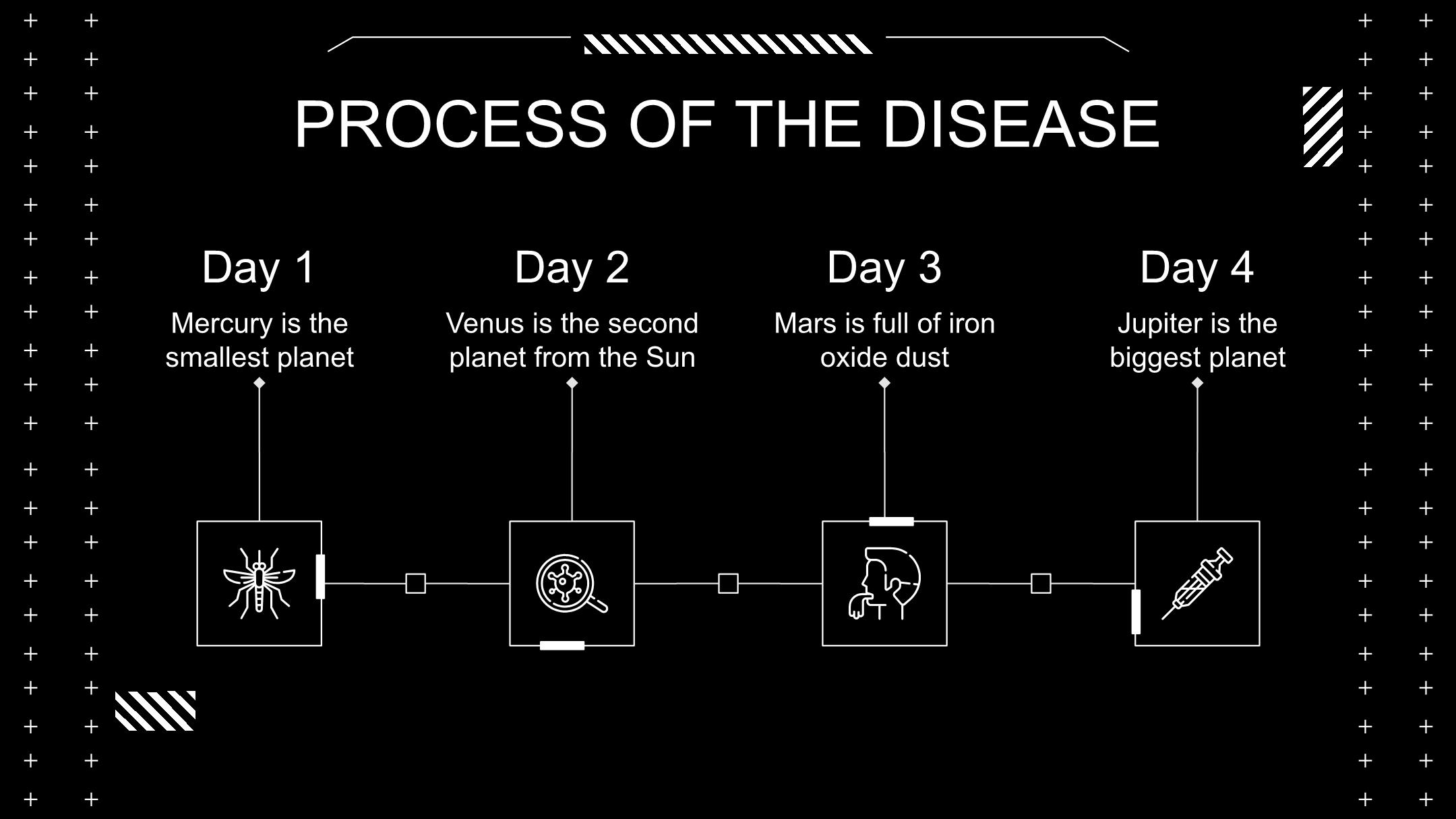 PROCESS OF THE DISEASE

Day 1

Mercury is the smallest planet

Day 2

Venus is the second planet from the Sun

Day 3

Mars is full of iron oxide dust

Day 4

Jupiter is the biggest planet